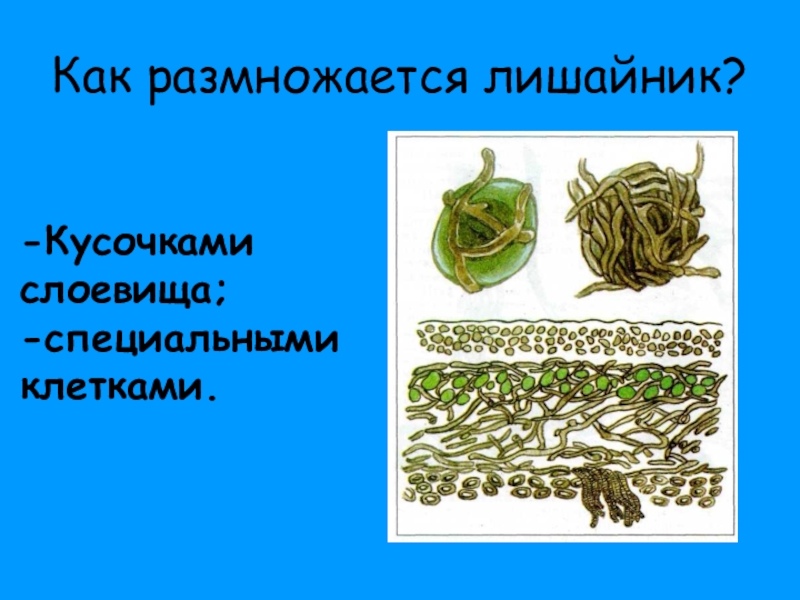 Как размножается лишайник?

-Кусочками слоевища;
-специальными клетками.